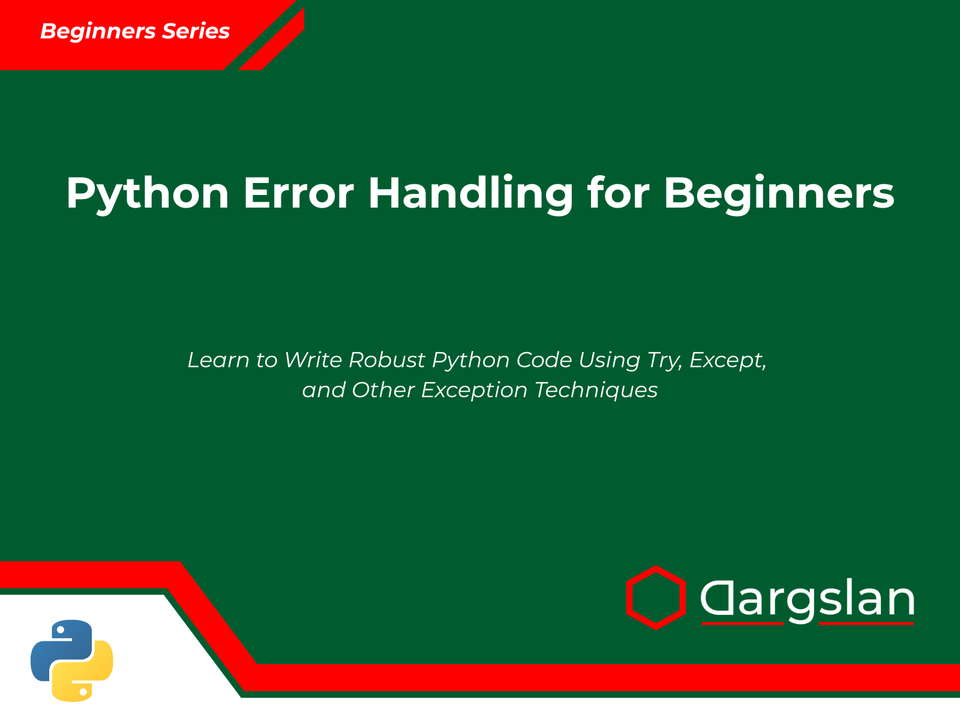 Beginners Series

Python Error Handling for Beginners

Learn to Write Robust Python Code Using Try, Except, and Other Exception Techniques

Dargslan